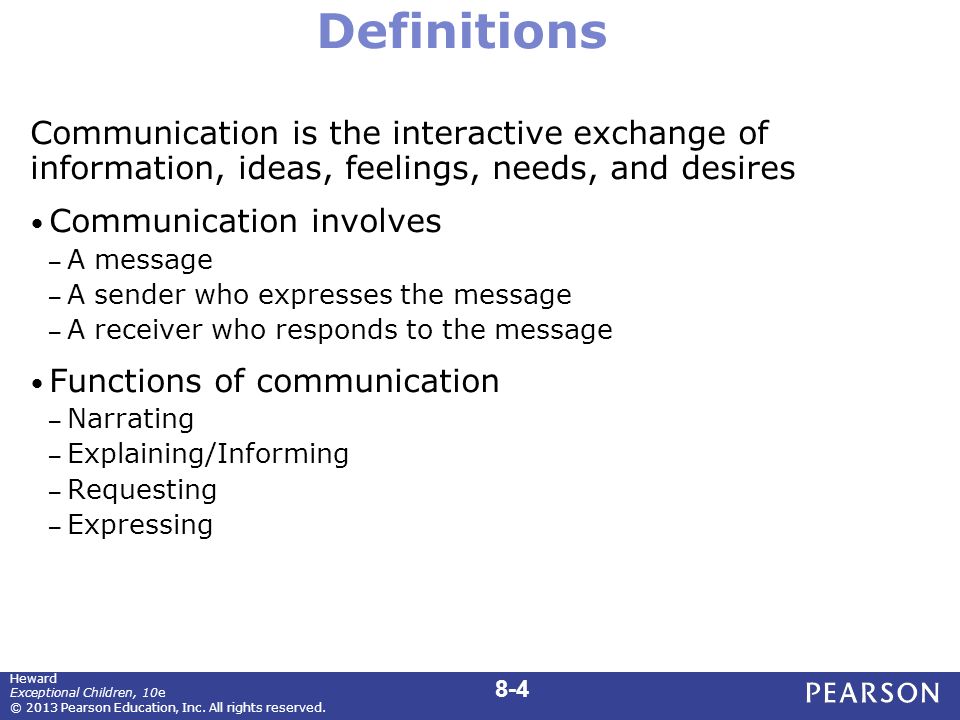 Definitions

Communication is the interactive exchange of information, ideas, feelings, needs, and desires

• Communication involves
– A message
– A sender who expresses the message
– A receiver who responds to the message

• Functions of communication
– Narrating
– Explaining/Informing
– Requesting
– Expressing

Heward
Exceptional Children, 10e
© 2013 Pearson Education, Inc. All rights reserved.

8-4

PEARSON